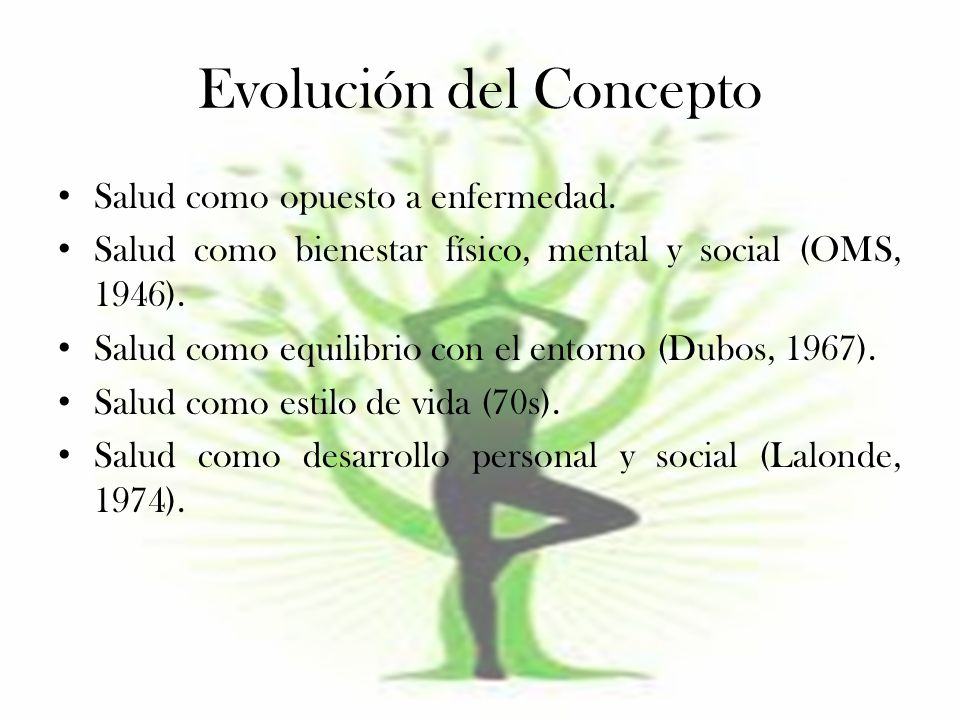 Evolución del Concepto

• Salud como opuesto a enfermedad.
• Salud como bienestar físico, mental y social (OMS, 1946).
• Salud como equilibrio con el entorno (Dubos, 1967).
• Salud como estilo de vida (70s).
• Salud como desarrollo personal y social (Lalonde, 1974).